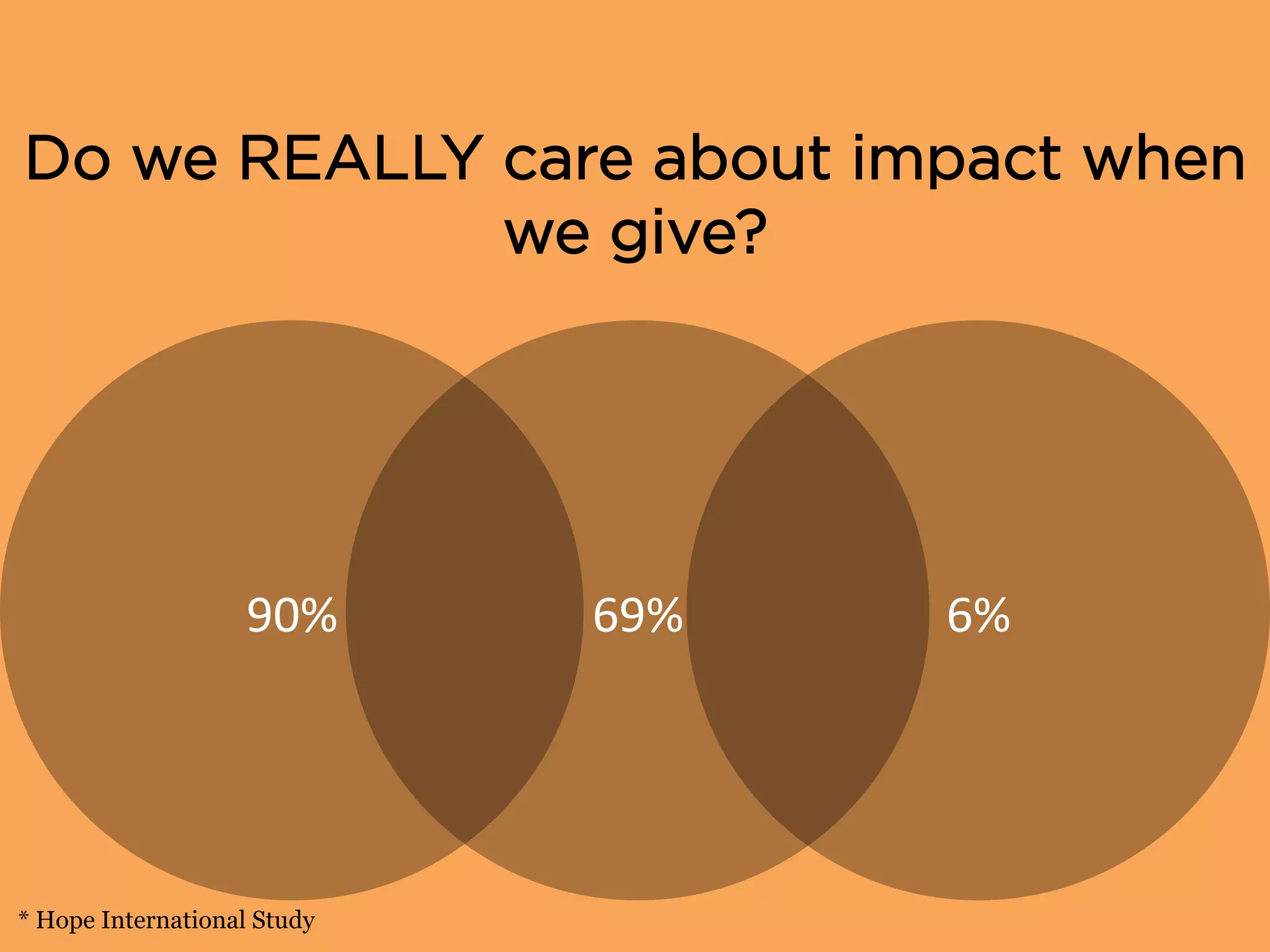 Do we REALLY care about impact when we give?

90%

69%

6%

* Hope International Study